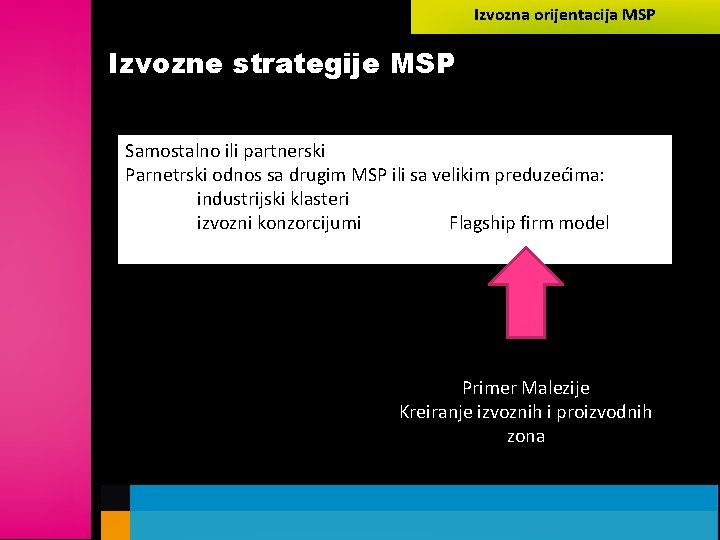 Izvozna orijentacija MSP

Izvozne strategije MSP

Samostalno ili partnerski
Parnetrski odnos sa drugim MSP ili sa velikim preduzećima:
industrijski klasteri
izvozni konzorcijumi
Flagship firm model

Primer Malezije
Kreiranje izvoznih i proizvodnih zona